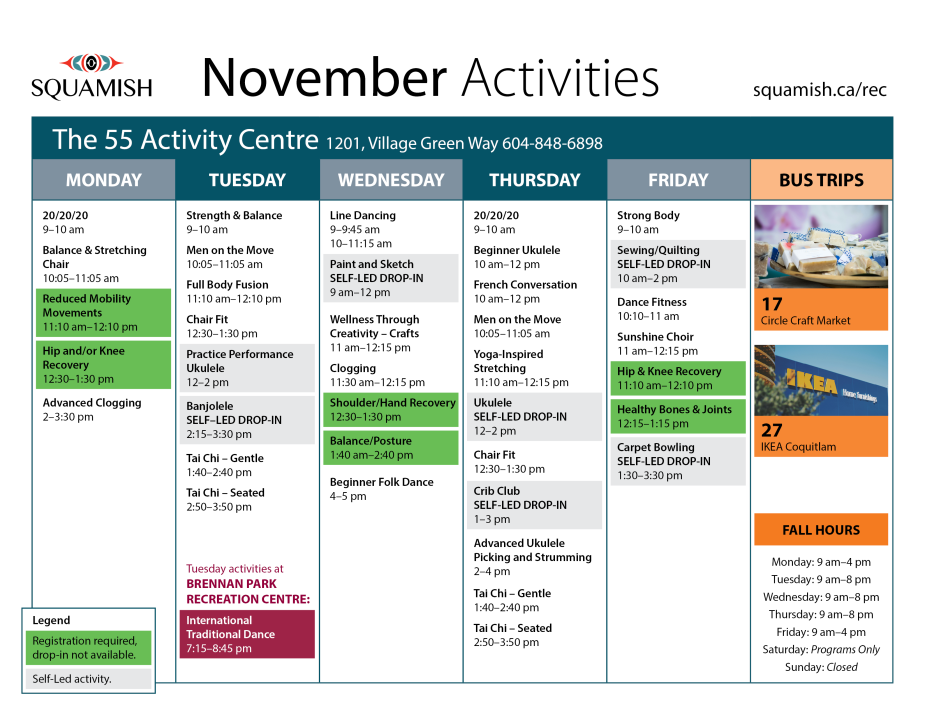 SQUAMISH

November Activities

squamish.ca/rec

The 55 Activity Centre 1201, Village Green Way 604-848-6898

MONDAY

20/20/20
9–10 am

Balance & Stretching Chair
10:05–11:05 am

Reduced Mobility Movements
11:10 am–12:10 pm

Hip and/or Knee Recovery
12:30–1:30 pm

Advanced Clogging
2–3:30 pm

TUESDAY

Strength & Balance
9–10 am

Men on the Move
10:05–11:05 am

Full Body Fusion
11:10 am–12:10 pm

Chair Fit
12:30–1:30 pm

Practice Performance Ukulele
12–2 pm

Banjolele
SELF–LED DROP-IN
2:15–3:30 pm

Tai Chi – Gentle
1:40–2:40 pm

Tai Chi – Seated
2:50–3:50 pm

Tuesday activities at
BRENNAN PARK RECREATION CENTRE:

International Traditional Dance
7:15–8:45 pm

WEDNESDAY

Line Dancing
9–9:45 am
10–11:15 am

Paint and Sketch
SELF-LED DROP-IN
9 am–12 pm

Wellness Through Creativity – Crafts
11 am–12:15 pm

Clogging
11:30 am–12:15 pm

Shoulder/Hand Recovery
12:30–1:30 pm

Balance/Posture
1:40 am–2:40 pm

Beginner Folk Dance
4–5 pm

THURSDAY

20/20/20
9–10 am

Beginner Ukulele
10 am–12 pm

French Conversation
10 am–12 pm

Men on the Move
10:05–11:05 am

Yoga-Inspired Stretching
11:10 am–12:15 pm

Ukulele
SELF-LED DROP-IN
12–2 pm

Chair Fit
12:30–1:30 pm

Crib Club
SELF-LED DROP-IN
1–3 pm

Advanced Ukulele Picking and Strumming
2–4 pm

Tai Chi – Gentle
1:40–2:40 pm

Tai Chi – Seated
2:50–3:50 pm

FRIDAY

Strong Body
9–10 am

Sewing/Quilting
SELF-LED DROP-IN
10 am–2 pm

Dance Fitness
10:10–11 am

Sunshine Choir
11 am–12:15 pm

Hip & Knee Recovery
11:10 am–12:10 pm

Healthy Bones & Joints
12:15–1:15 pm

Carpet Bowling
SELF-LED DROP-IN
1:30–3:30 pm

BUS TRIPS

17
Circle Craft Market

IKEA

27
IKEA Coquitlam

FALL HOURS

Monday: 9 am–4 pm
Tuesday: 9 am–8 pm
Wednesday: 9 am–8 pm
Thursday: 9 am–8 pm
Friday: 9 am–4 pm
Saturday: Programs Only
Sunday: Closed

Legend
Registration required, drop-in not available.
Self-Led activity.